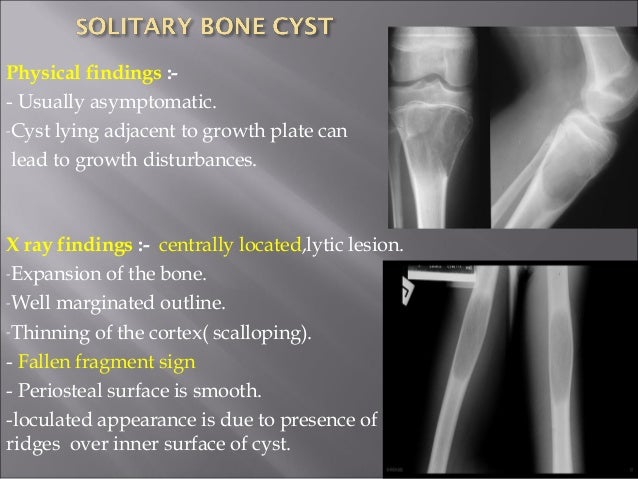 SOLITARY BONE CYST

Physical findings :-
- Usually asymptomatic.
-Cyst lying adjacent to growth plate can lead to growth disturbances.

X ray findings :- centrally located,lytic lesion.
-Expansion of the bone.
-Well marginated outline.
-Thinning of the cortex( scalloping).
- Fallen fragment sign
- Periosteal surface is smooth.
-loculated appearance is due to presence of ridges over inner surface of cyst.